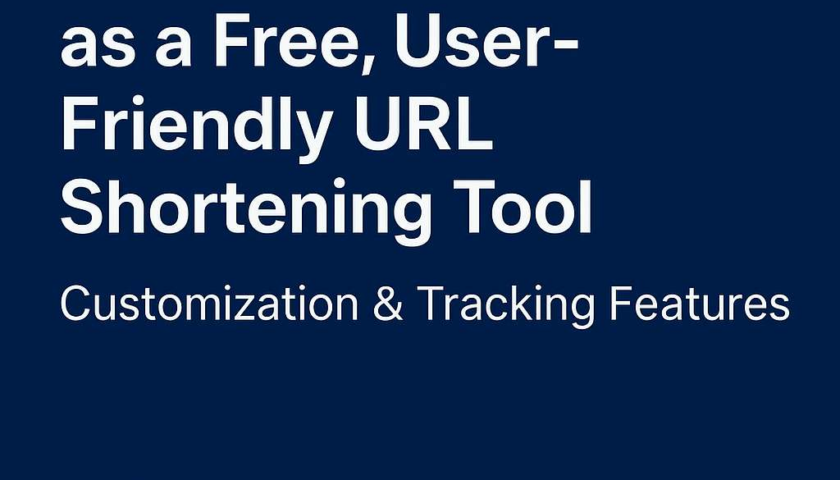 as a Free, User-Friendly URL Shortening Tool

Customization & Tracking Features